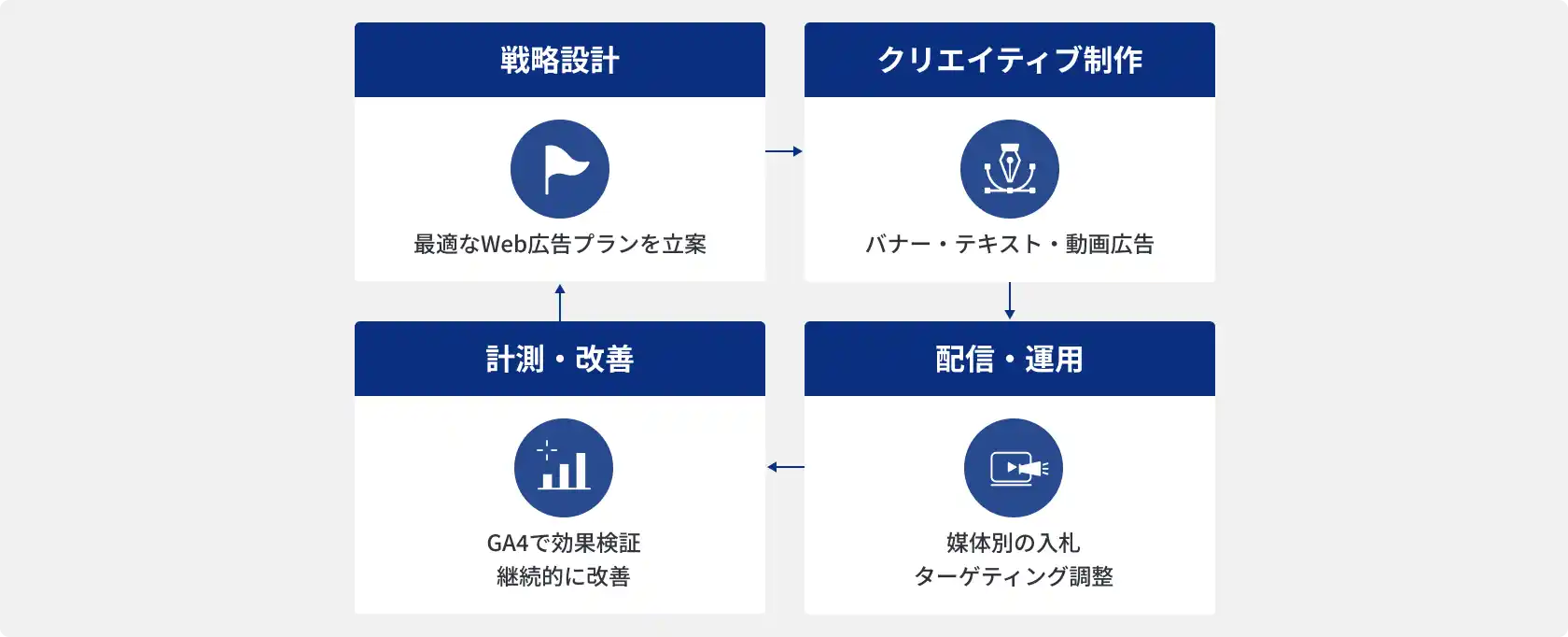 戦略設計

最適なWeb広告プランを立案

クリエイティブ制作

バナー・テキスト・動画広告

計測・改善

GA4で効果検証
継続的に改善

配信・運用

媒体別の入札
ターゲティング調整